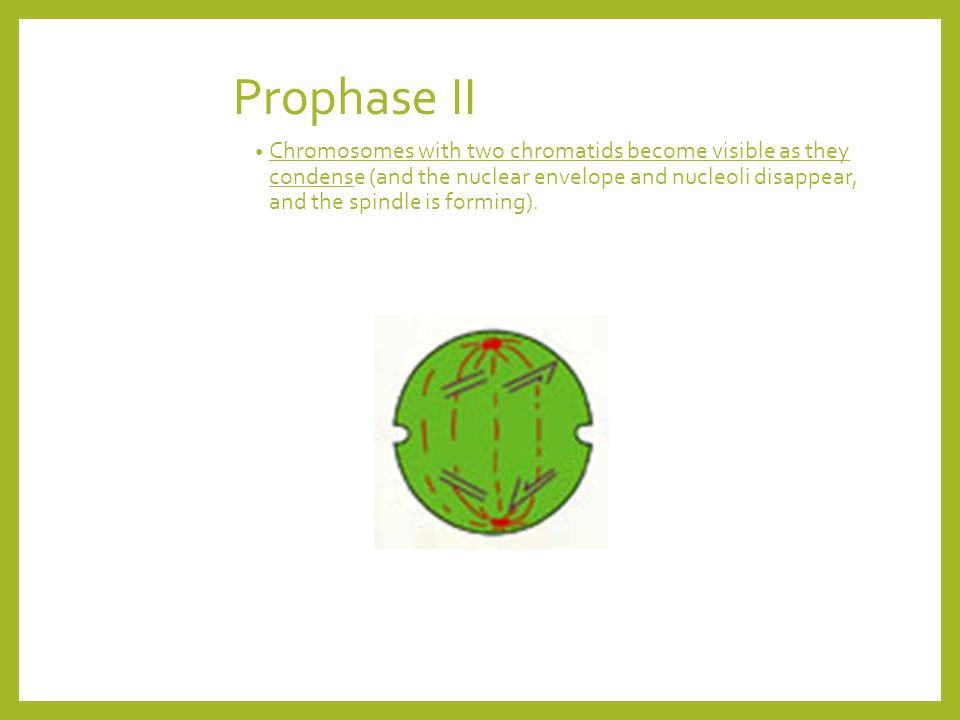 Prophase II

• Chromosomes with two chromatids become visible as they condense (and the nuclear envelope and nucleoli disappear, and the spindle is forming).